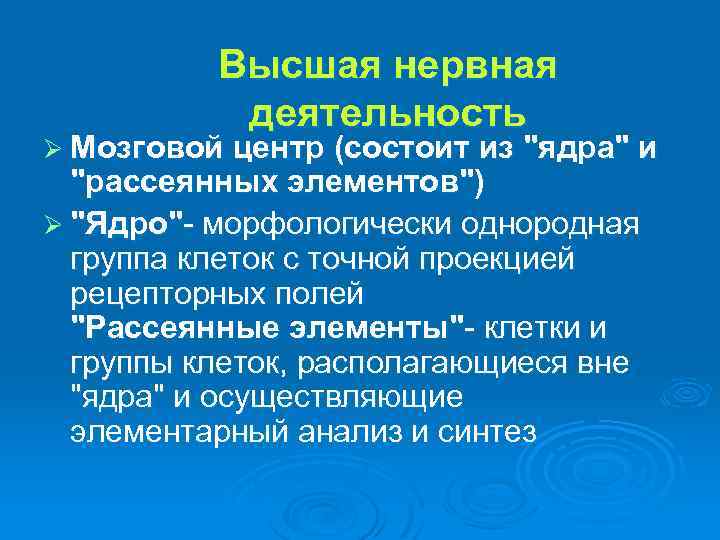 Высшая нервная деятельность

➢ Мозговой центр (состоит из "ядра" и "рассеянных элементов")

➢ "Ядро"- морфологически однородная группа клеток с точной проекцией рецепторных полей
"Рассеянные элементы"- клетки и группы клеток, располагающиеся вне "ядра" и осуществляющие элементарный анализ и синтез